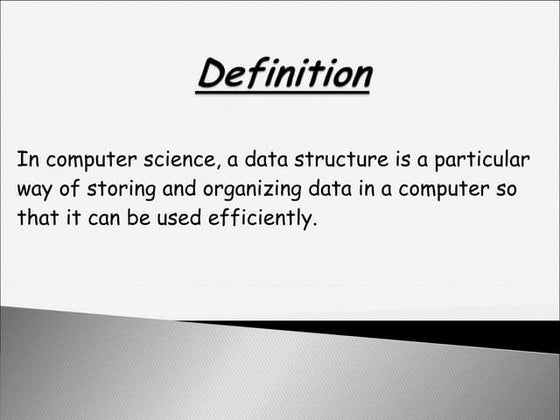 Definition

In computer science, a data structure is a particular way of storing and organizing data in a computer so that it can be used efficiently.